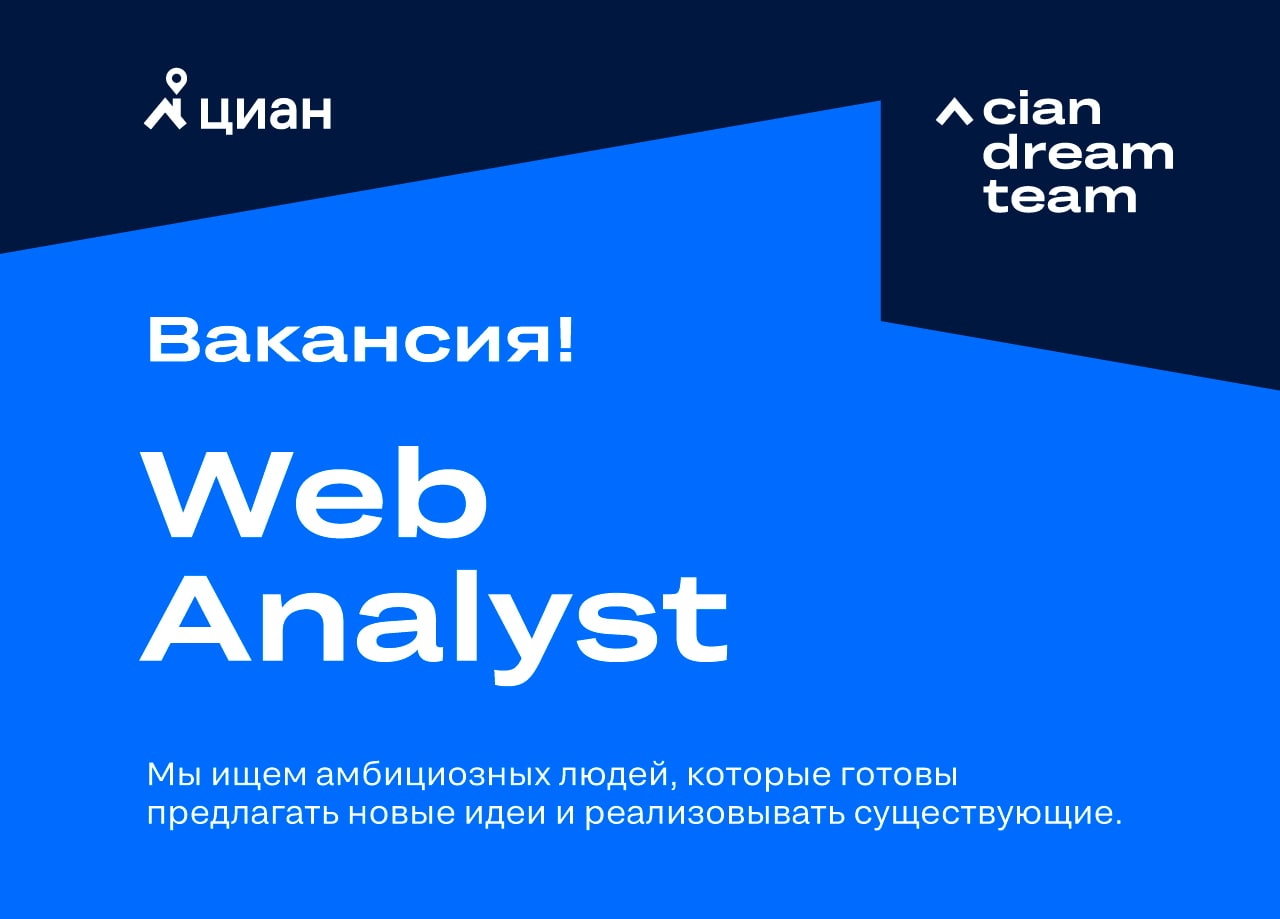 циан

cian dream team

Вакансия!

Web Analyst

Мы ищем амбициозных людей, которые готовы предлагать новые идеи и реализовывать существующие.